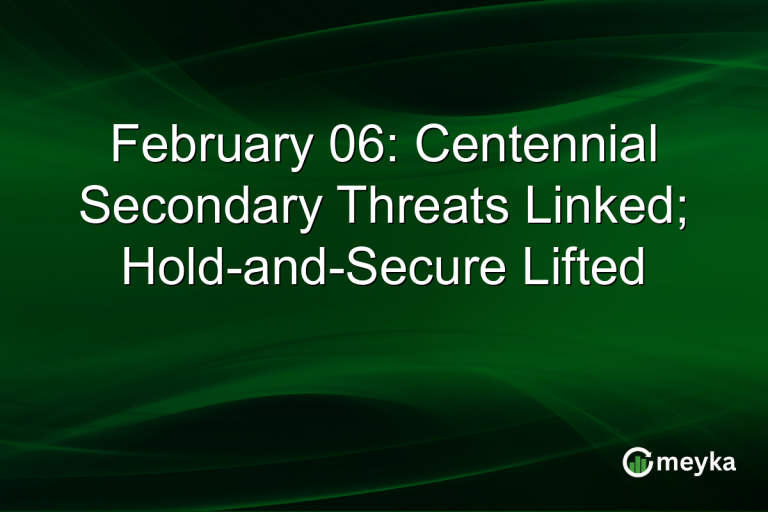 February 06: Centennial Secondary Threats Linked; Hold-and-Secure Lifted

meyka